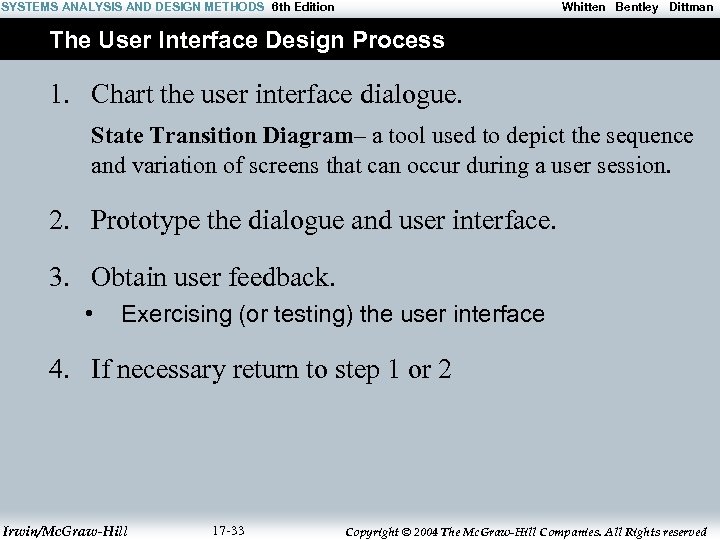 SYSTEMS ANALYSIS AND DESIGN METHODS 6th Edition

Whitten Bentley Dittman

The User Interface Design Process

1. Chart the user interface dialogue.

State Transition Diagram– a tool used to depict the sequence and variation of screens that can occur during a user session.

2. Prototype the dialogue and user interface.

3. Obtain user feedback.

• Exercising (or testing) the user interface

4. If necessary return to step 1 or 2

Irwin/McGraw-Hill

17-33

Copyright © 2004 The McGraw-Hill Companies. All Rights reserved